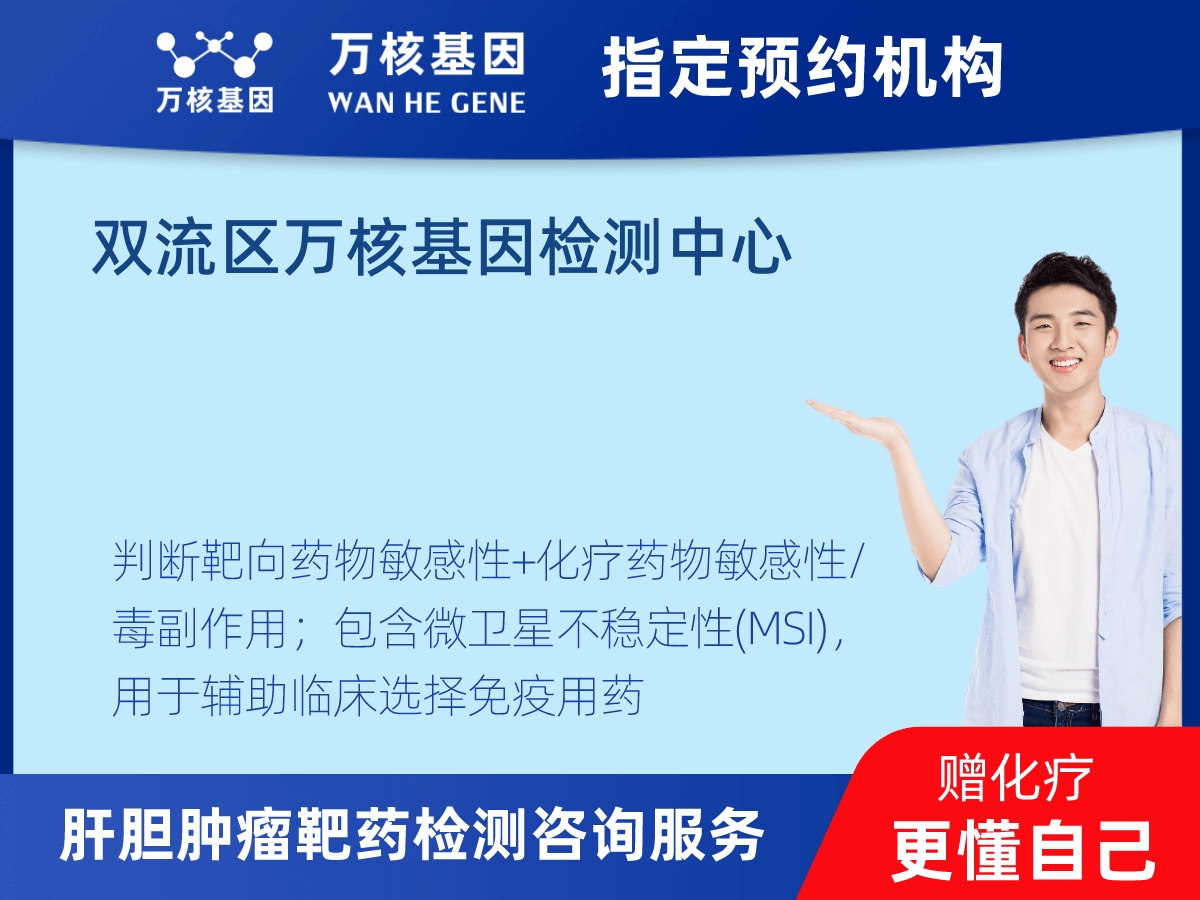 万核基因

万核基因
WAN HE GENE

指定预约机构

双流区万核基因检测中心

判断靶向药物敏感性+化疗药物敏感性/毒副作用；包含微卫星不稳定性(MSI)，用于辅助临床选择免疫用药

肝胆肿瘤靶药检测咨询服务

赠化疗
更懂自己